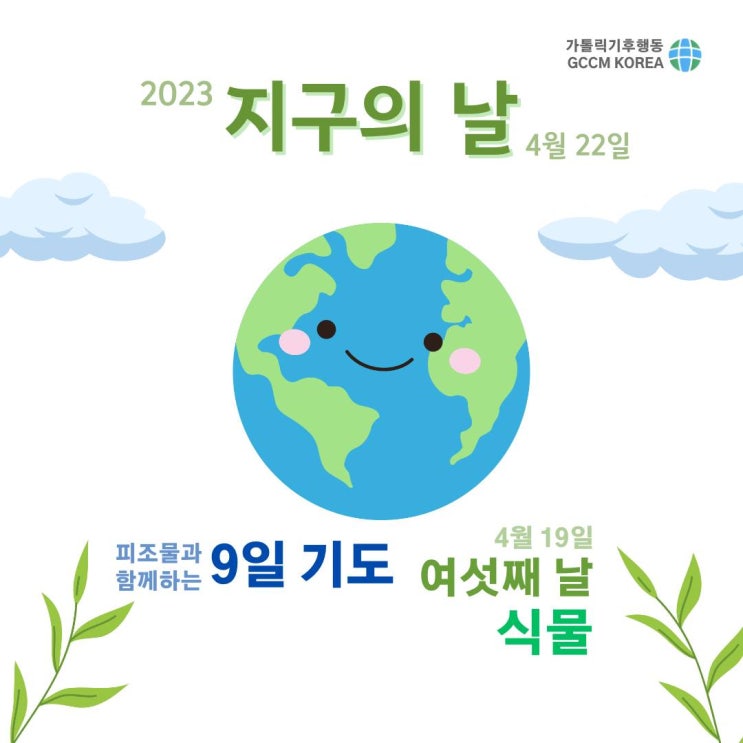 가톨릭기후행동
GCCM KOREA

2023 지구의 날 4월 22일

피조물과 함께하는 9일 기도

4월 19일
여섯째 날
식물